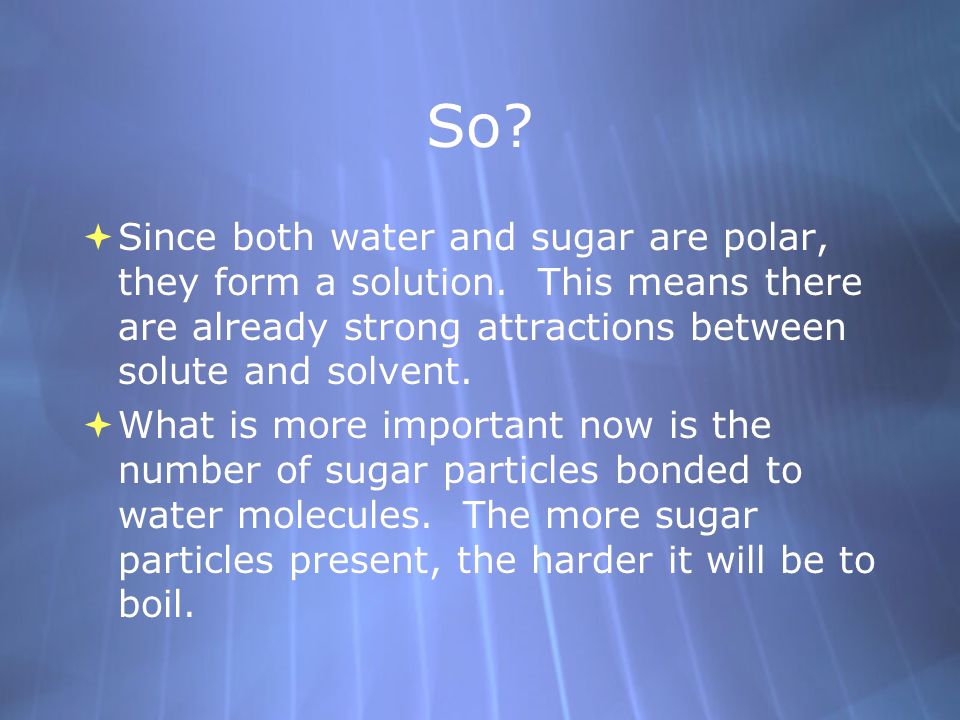 So?

Since both water and sugar are polar, they form a solution.  This means there are already strong attractions between solute and solvent.

What is more important now is the number of sugar particles bonded to water molecules.  The more sugar particles present, the harder it will be to boil.